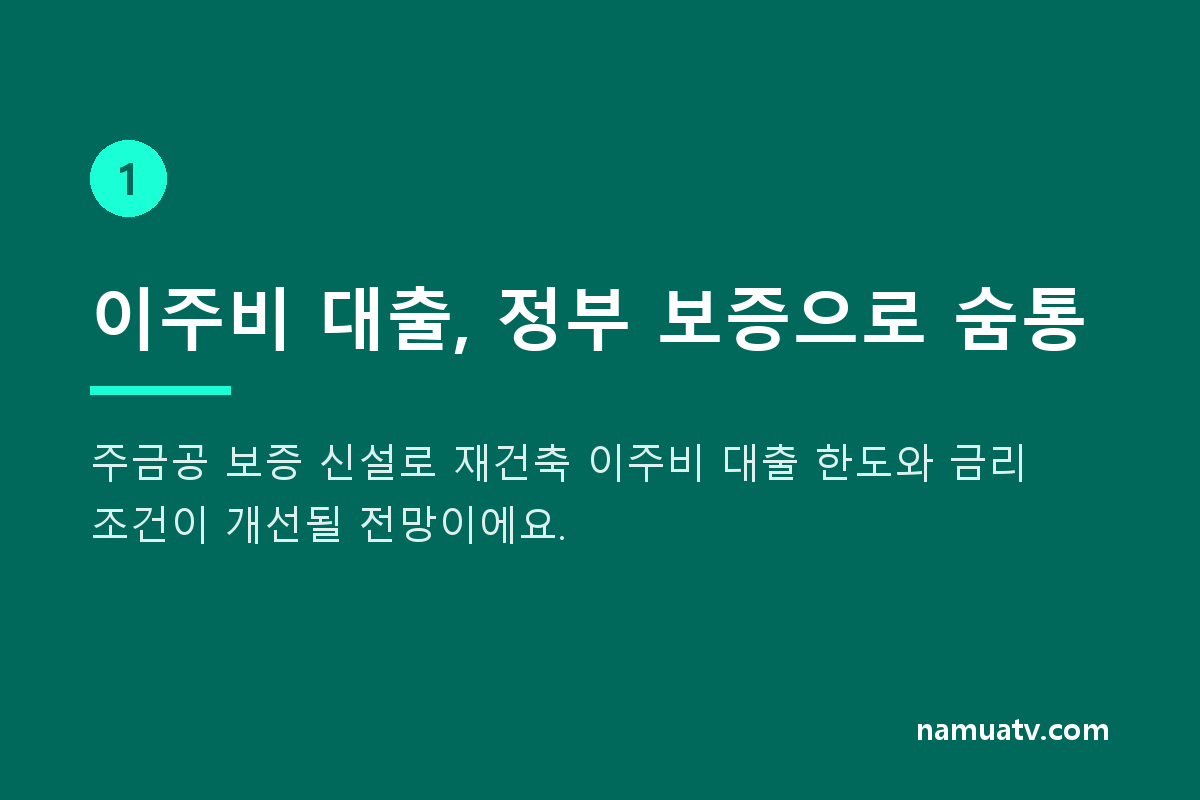 1

이주비 대출, 정부 보증으로 숨통

주금공 보증 신설로 재건축 이주비 대출 한도와 금리 조건이 개선될 전망이에요.

namuatv.com